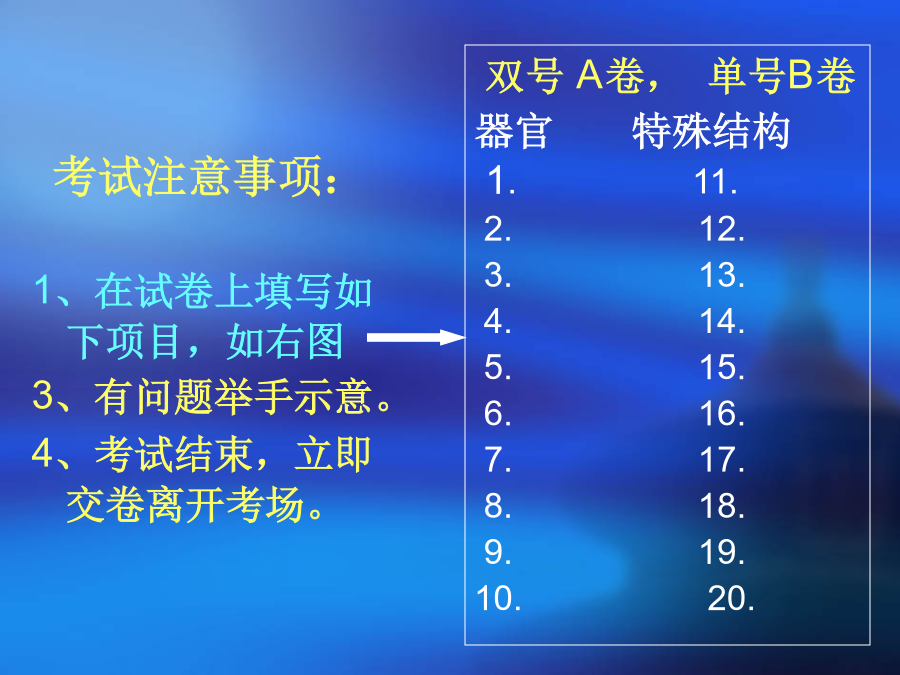 考试注意事项：

1、在试卷上填写如下项目，如右图

3、有问题举手示意。

4、考试结束，立即交卷离开考场。

双号 A卷， 单号B卷

| 器官 | 特殊结构 |
|---|---|
| 1. | 11. |
| 2. | 12. |
| 3. | 13. |
| 4. | 14. |
| 5. | 15. |
| 6. | 16. |
| 7. | 17. |
| 8. | 18. |
| 9. | 19. |
| 10. | 20. |